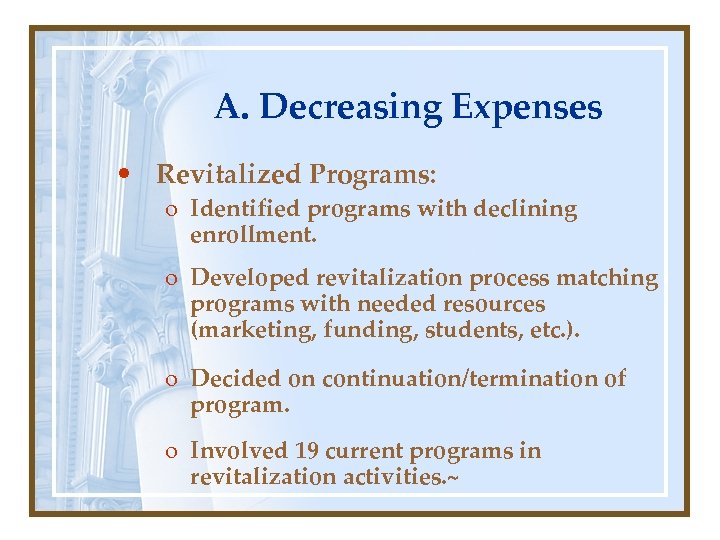 A. Decreasing Expenses

• Revitalized Programs:
   o Identified programs with declining enrollment.
   o Developed revitalization process matching programs with needed resources (marketing, funding, students, etc.).
   o Decided on continuation/termination of program.
   o Involved 19 current programs in revitalization activities.~